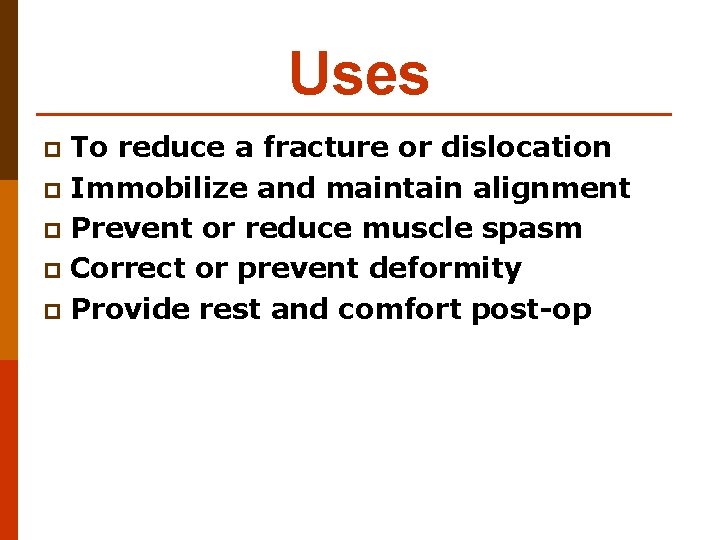 Uses

- To reduce a fracture or dislocation
- Immobilize and maintain alignment
- Prevent or reduce muscle spasm
- Correct or prevent deformity
- Provide rest and comfort post-op